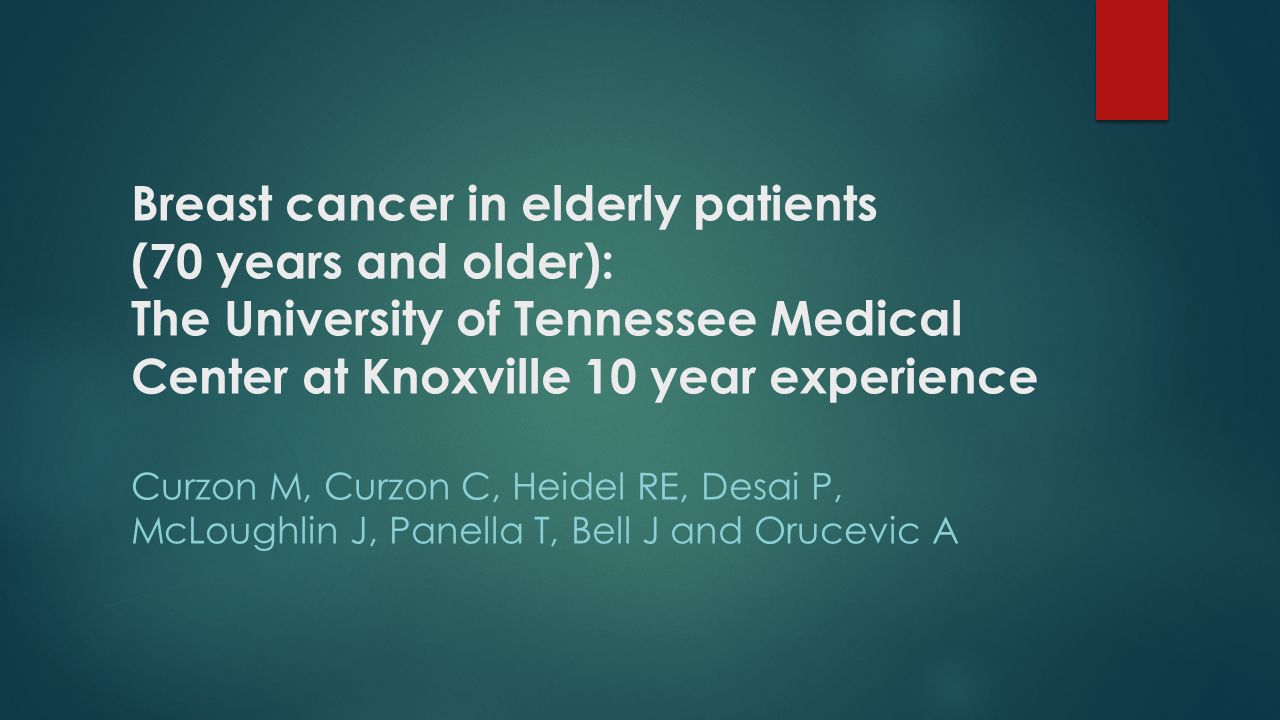 Breast cancer in elderly patients (70 years and older): The University of Tennessee Medical Center at Knoxville 10 year experience

Curzon M, Curzon C, Heidel RE, Desai P, McLoughlin J, Panella T, Bell J and Orucevic A